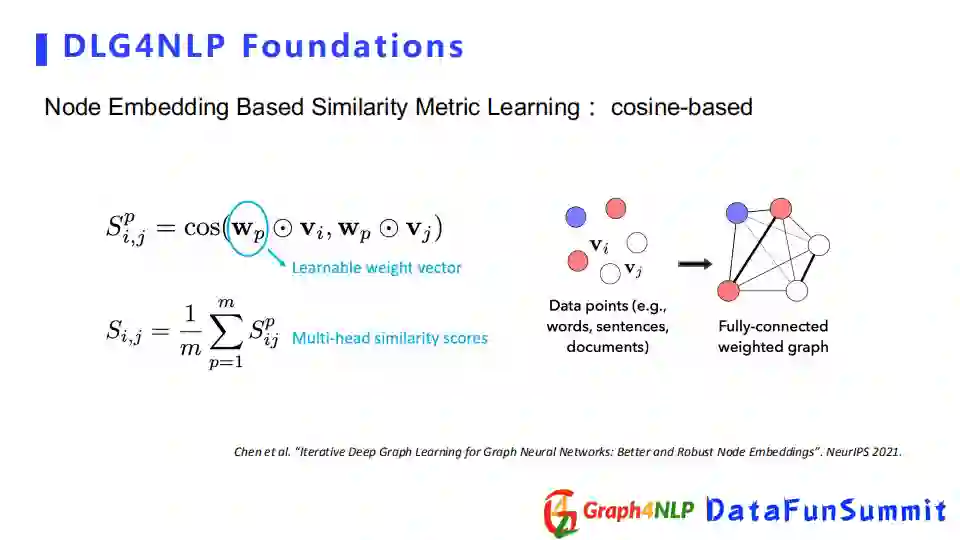 DLG4NLP Foundations

Node Embedding Based Similarity Metric Learning： cosine-based

$S_{i,j}^{p} = \cos(\mathbf{w}_p \odot \mathbf{v}_i, \mathbf{w}_p \odot \mathbf{v}_j)$

Learnable weight vector

$S_{i,j} = \frac{1}{m}\sum_{p=1}^{m} S_{ij}^{p}$ Multi-head similarity scores

$\mathbf{v}_i$

$\mathbf{v}_j$

Data points (e.g., words, sentences, documents)

Fully-connected weighted graph

Chen et al. "Iterative Deep Graph Learning for Graph Neural Networks: Better and Robust Node Embeddings". NeurIPS 2021.

Graph4NLP DataFunSummit